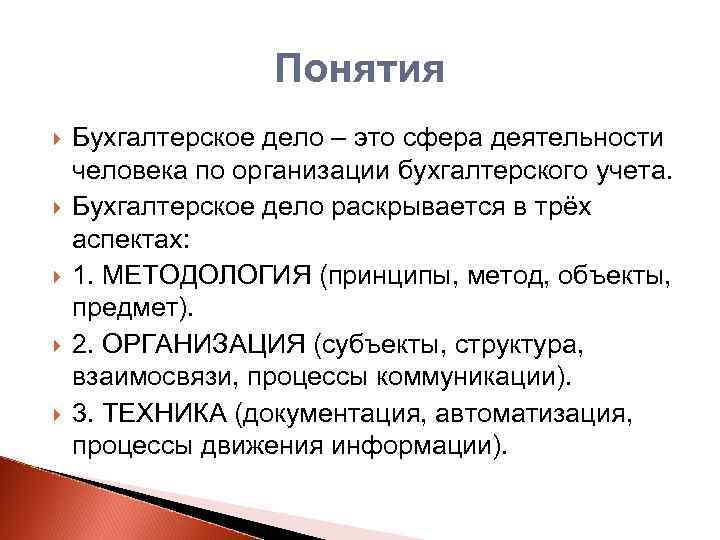 Понятия

Бухгалтерское дело – это сфера деятельности человека по организации бухгалтерского учета.

Бухгалтерское дело раскрывается в трёх аспектах:

1. МЕТОДОЛОГИЯ (принципы, метод, объекты, предмет).

2. ОРГАНИЗАЦИЯ (субъекты, структура, взаимосвязи, процессы коммуникации).

3. ТЕХНИКА (документация, автоматизация, процессы движения информации).